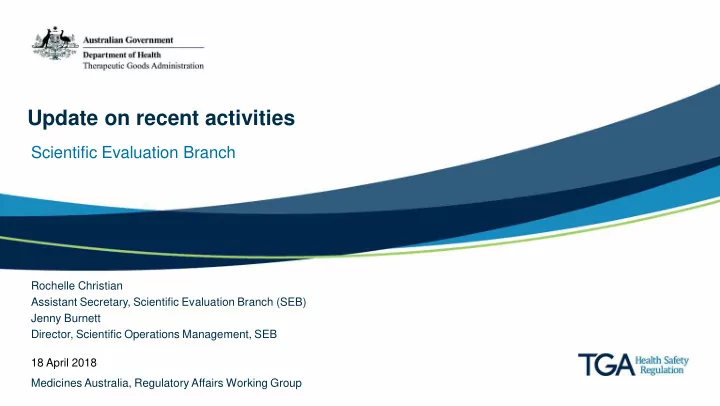 Australian Government
Department of Health
Therapeutic Goods Administration

Update on recent activities

Scientific Evaluation Branch

Rochelle Christian
Assistant Secretary, Scientific Evaluation Branch (SEB)
Jenny Burnett
Director, Scientific Operations Management, SEB

18 April 2018

Medicines Australia, Regulatory Affairs Working Group

TGA Health Safety Regulation